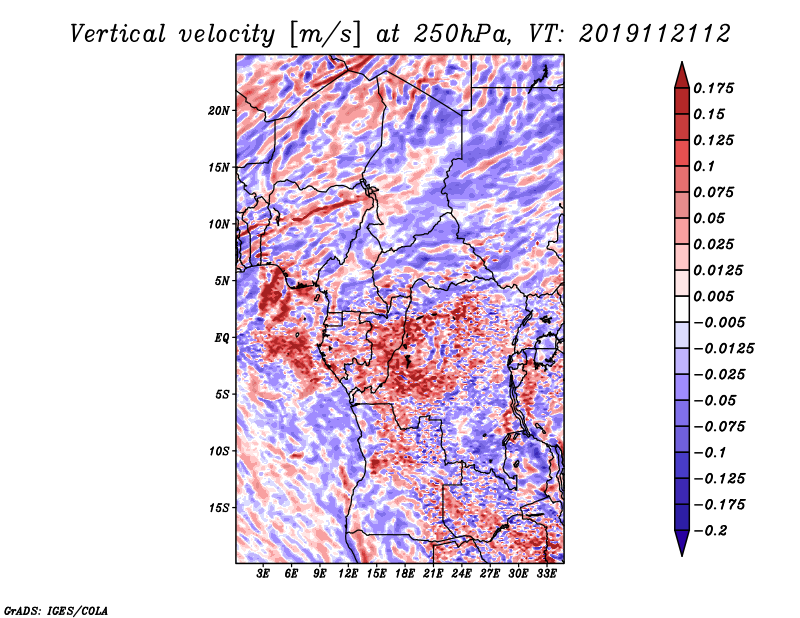 Vertical velocity [m/s] at 250hPa, VT: 2019112112

20N
15N
10N
5N
EQ
5S
10S
15S

3E 6E 9E 12E 15E 18E 21E 24E 27E 30E 33E

0.175
0.15
0.125
0.1
0.075
0.05
0.025
0.0125
0.005
−0.005
−0.0125
−0.025
−0.05
−0.075
−0.1
−0.125
−0.175
−0.2

GrADS: IGES/COLA